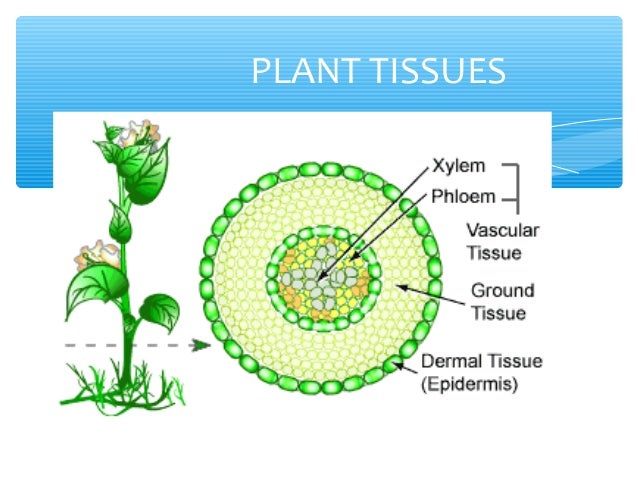 PLANT TISSUES

Xylem

Phloem

Vascular Tissue

Ground Tissue

Dermal Tissue (Epidermis)